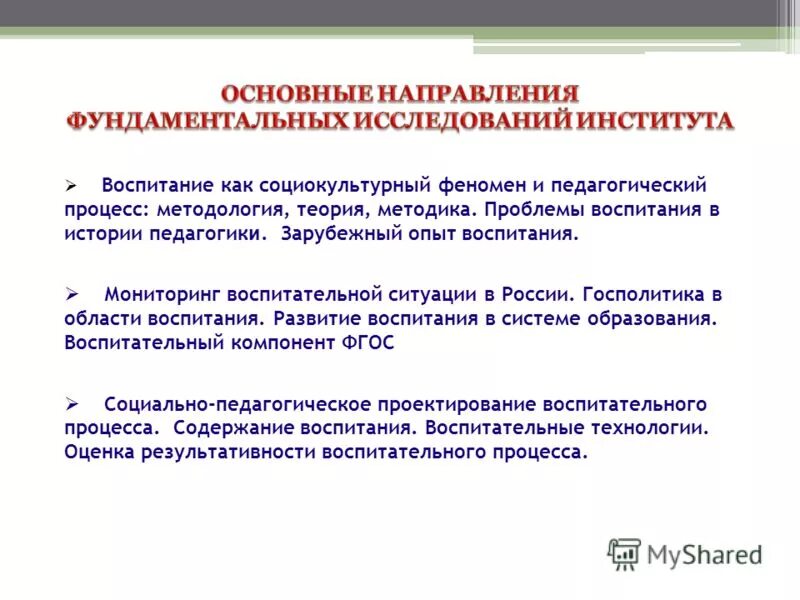 ОСНОВНЫЕ НАПРАВЛЕНИЯ ФУНДАМЕНТАЛЬНЫХ ИССЛЕДОВАНИЙ ИНСТИТУТА

➢ Воспитание как социокультурный феномен и педагогический процесс: методология, теория, методика. Проблемы воспитания в истории педагогики. Зарубежный опыт воспитания.

➢ Мониторинг воспитательной ситуации в России. Госполитика в области воспитания. Развитие воспитания в системе образования. Воспитательный компонент ФГОС

➢ Социально-педагогическое проектирование воспитательного процесса. Содержание воспитания. Воспитательные технологии. Оценка результативности воспитательного процесса.

MyShared